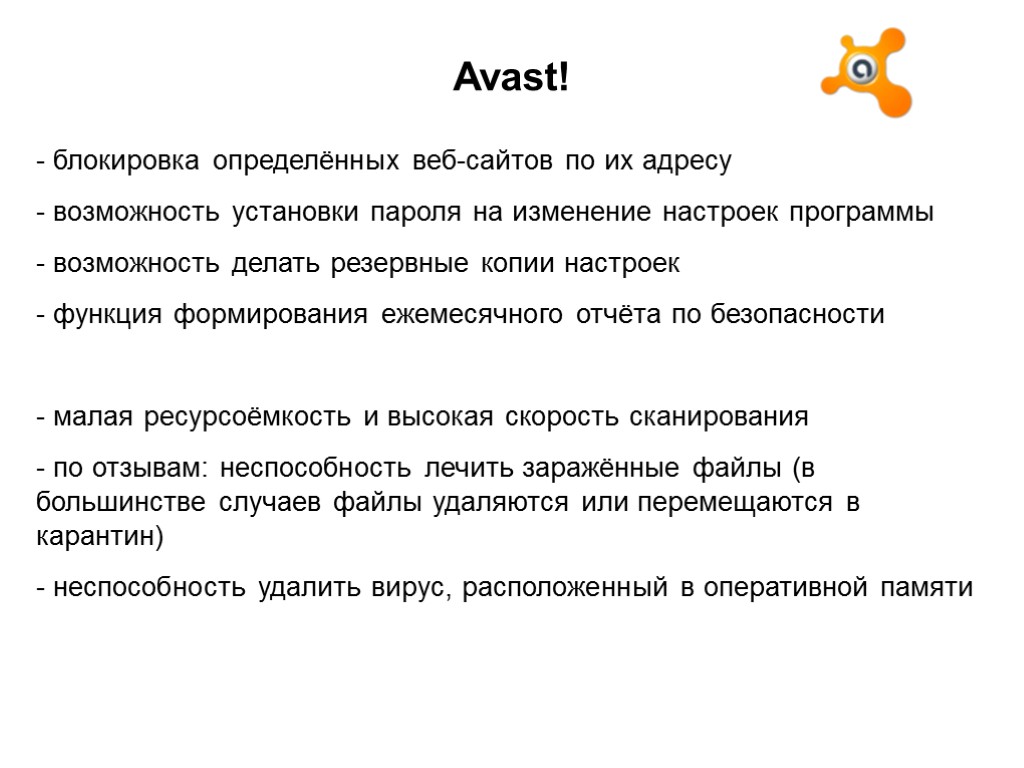 Avast!

- блокировка определённых веб-сайтов по их адресу

- возможность установки пароля на изменение настроек программы

- возможность делать резервные копии настроек

- функция формирования ежемесячного отчёта по безопасности

- малая ресурсоёмкость и высокая скорость сканирования

- по отзывам: неспособность лечить заражённые файлы (в большинстве случаев файлы удаляются или перемещаются в карантин)

- неспособность удалить вирус, расположенный в оперативной памяти